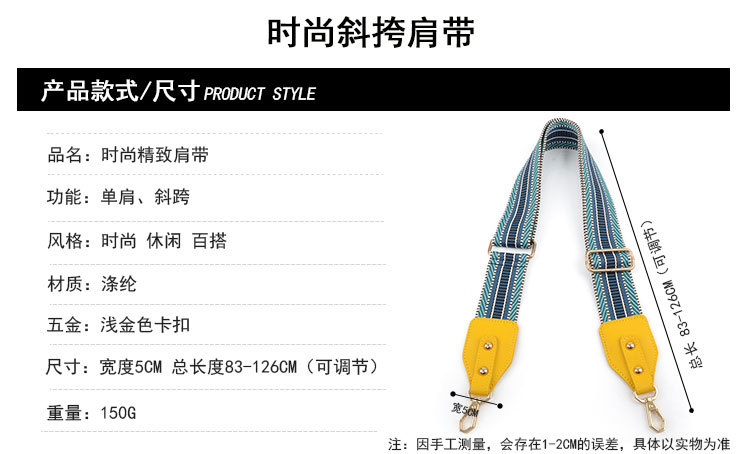 时尚斜挎肩带

产品款式/尺寸 PRODUCT STYLE

品名：时尚精致肩带

功能：单肩、斜跨

风格：时尚 休闲 百搭

材质：涤纶

五金：浅金色卡扣

尺寸：宽度5CM 总长度83-126CM（可调节）

重量：150G

总长 83-126CM（可调节）

宽5CM

注：因手工测量，会存在1-2CM的误差，具体以实物为准